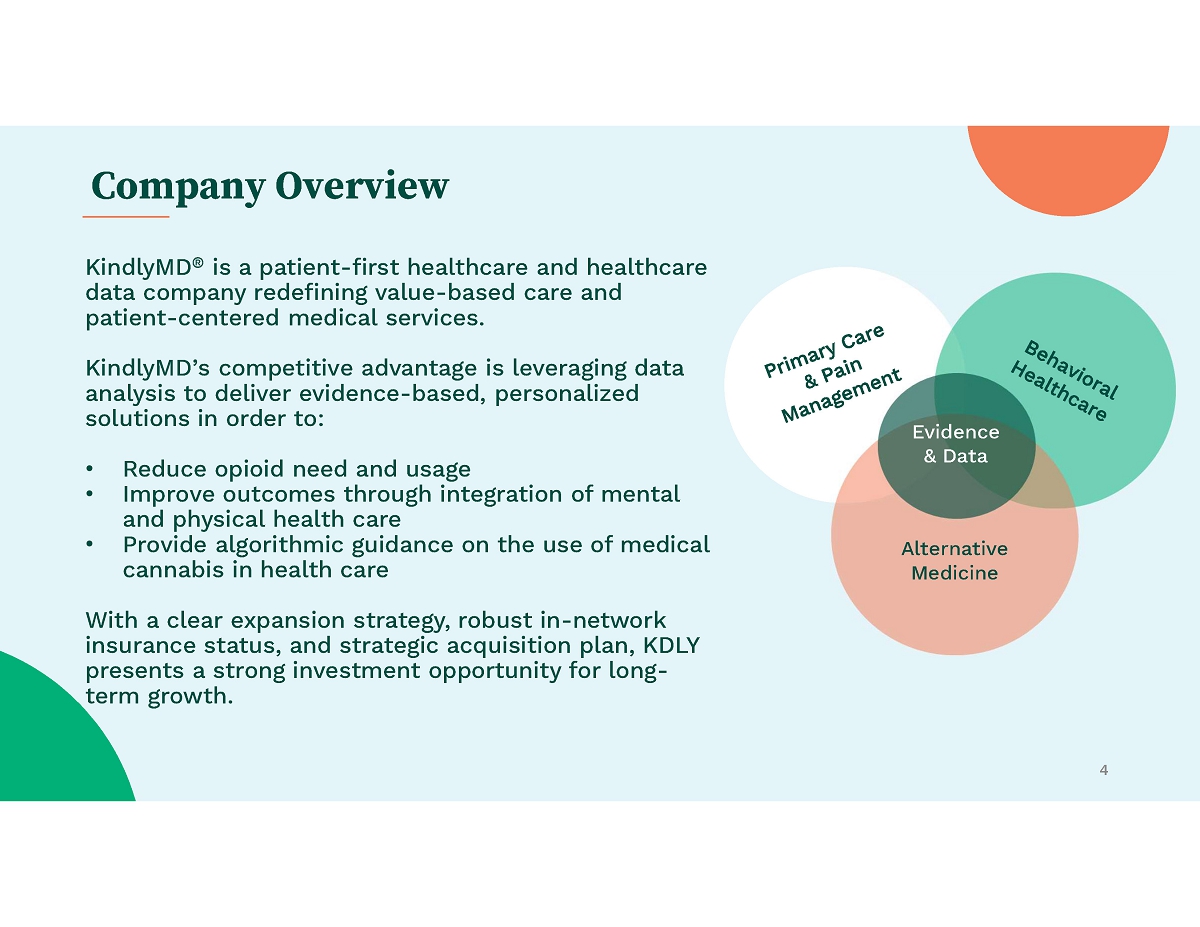 Company Overview

KindlyMD® is a patient-first healthcare and healthcare data company redefining value-based care and patient-centered medical services.

KindlyMD's competitive advantage is leveraging data analysis to deliver evidence-based, personalized solutions in order to:

• Reduce opioid need and usage
• Improve outcomes through integration of mental and physical health care
• Provide algorithmic guidance on the use of medical cannabis in health care

With a clear expansion strategy, robust in-network insurance status, and strategic acquisition plan, KDLY presents a strong investment opportunity for long-term growth.

Primary Care & Pain Management

Behavioral Healthcare

Evidence & Data

Alternative Medicine

4